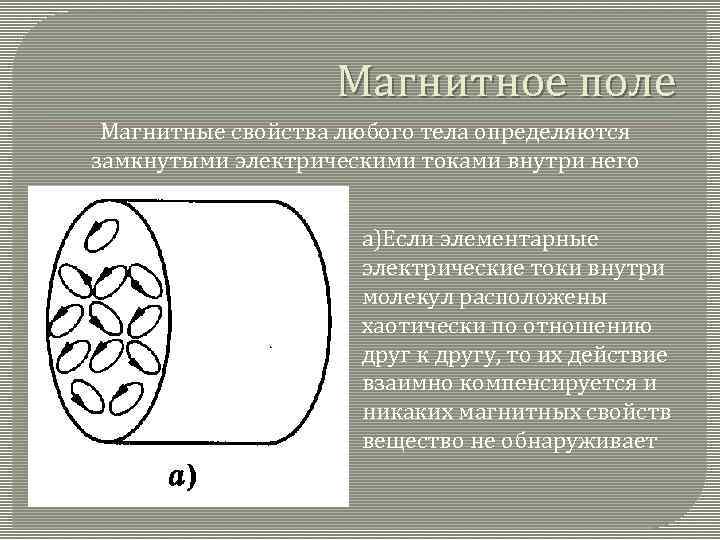 Магнитное поле

Магнитные свойства любого тела определяются замкнутыми электрическими токами внутри него

а)

а)Если элементарные электрические токи внутри молекул расположены хаотически по отношению друг к другу, то их действие взаимно компенсируется и никаких магнитных свойств вещество не обнаруживает